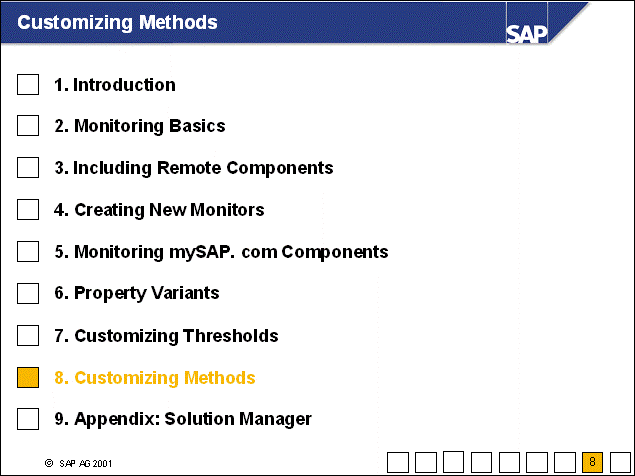 Customizing Methods

SAP

1. Introduction

2. Monitoring Basics

3. Including Remote Components

4. Creating New Monitors

5. Monitoring mySAP. com Components

6. Property Variants

7. Customizing Thresholds

8. Customizing Methods

9. Appendix: Solution Manager

© SAP AG 2001

8